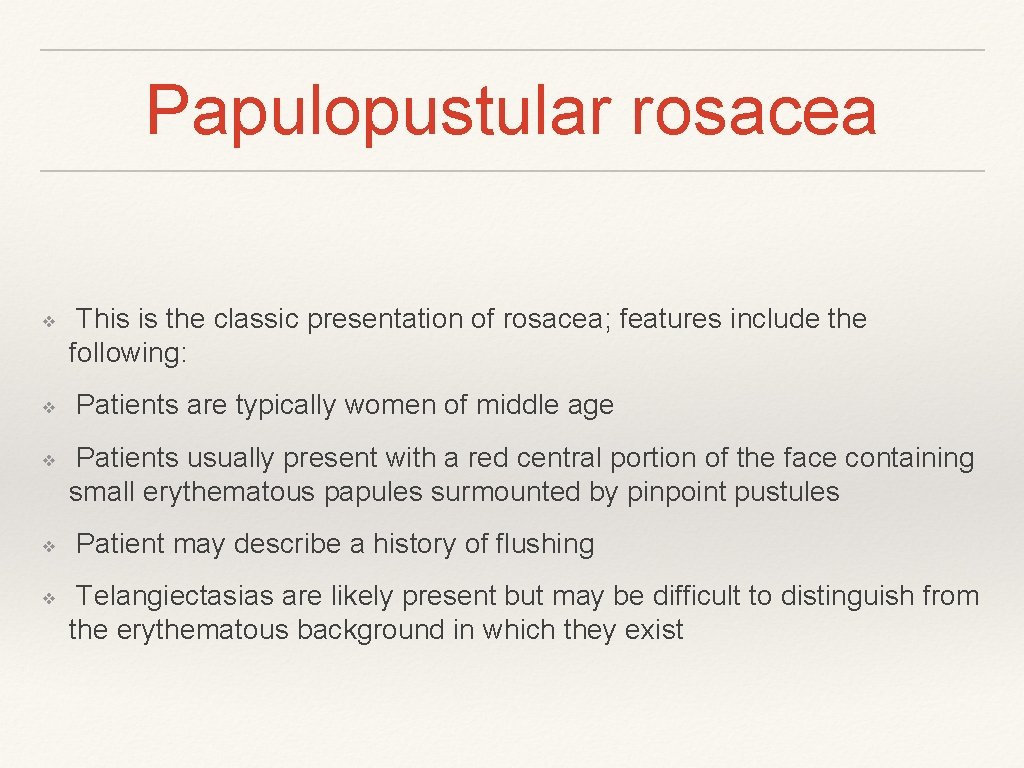 Papulopustular rosacea

❖ This is the classic presentation of rosacea; features include the following:

❖ Patients are typically women of middle age

❖ Patients usually present with a red central portion of the face containing small erythematous papules surmounted by pinpoint pustules

❖ Patient may describe a history of flushing

❖ Telangiectasias are likely present but may be difficult to distinguish from the erythematous background in which they exist